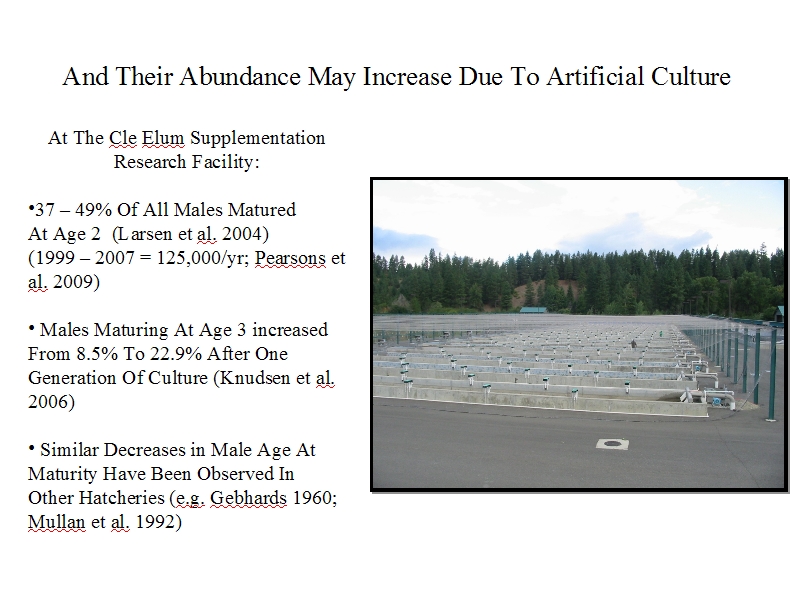 And Their Abundance May Increase Due To Artificial Culture

At The Cle Elum Supplementation Research Facility:

•37 – 49% Of All Males Matured At Age 2 (Larsen et al. 2004) (1999 – 2007 = 125,000/yr; Pearsons et al. 2009)

• Males Maturing At Age 3 increased From 8.5% To 22.9% After One Generation Of Culture (Knudsen et al. 2006)

• Similar Decreases in Male Age At Maturity Have Been Observed In Other Hatcheries (e.g. Gebhards 1960; Mullan et al. 1992)